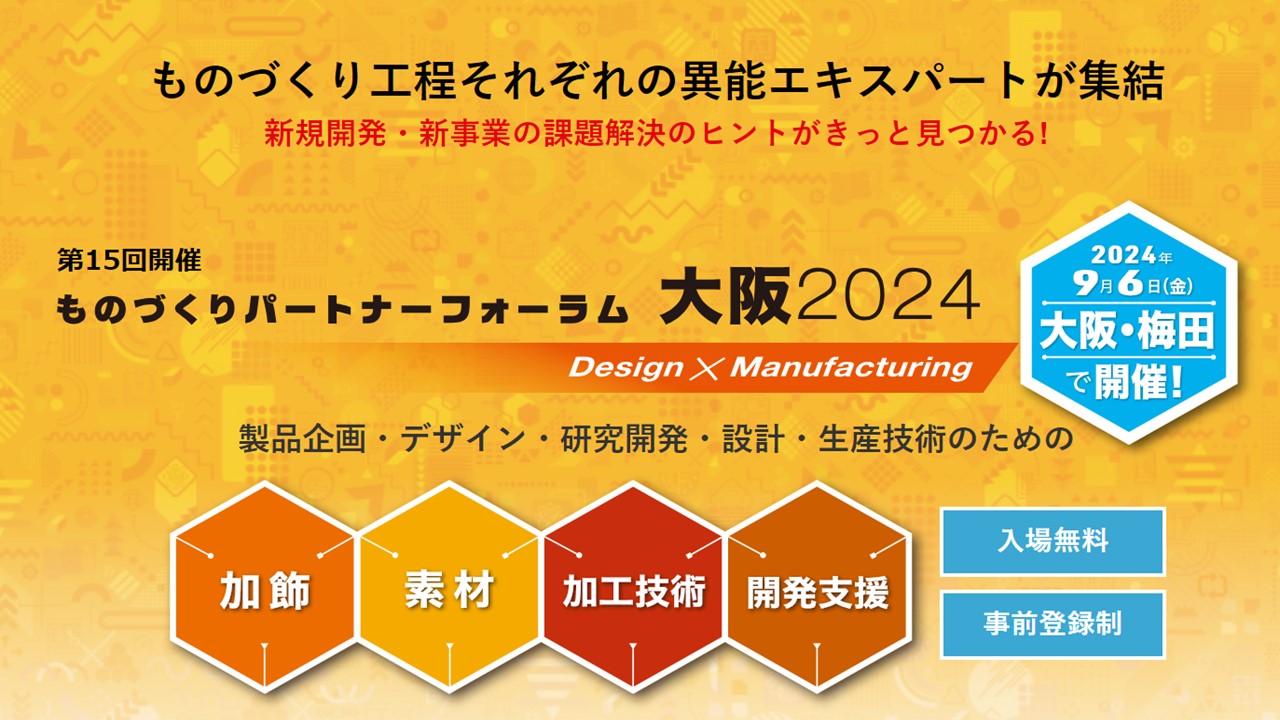 ものづくり工程それぞれの異能エキスパートが集結
新規開発・新事業の課題解決のヒントがきっと見つかる!

第15回開催
ものづくりパートナーフォーラム 大阪2024
Design × Manufacturing

2024年
9月6日(金)
大阪・梅田
で開催!

製品企画・デザイン・研究開発・設計・生産技術のための

加飾
素材
加工技術
開発支援

入場無料
事前登録制